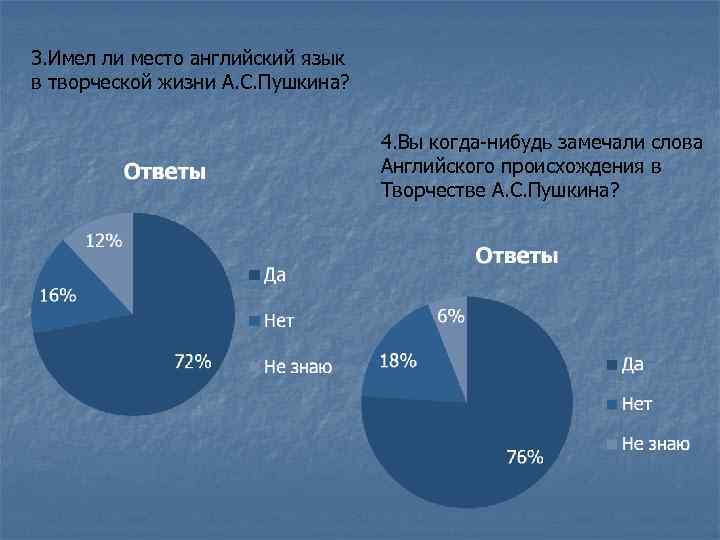 3.Имел ли место английский язык в творческой жизни А.С.Пушкина?

Ответы

12%
16%
72%

Да
Нет
Не знаю

4.Вы когда-нибудь замечали слова Английского происхождения в Творчестве А.С.Пушкина?

Ответы

6%
18%
76%

Да
Нет
Не знаю